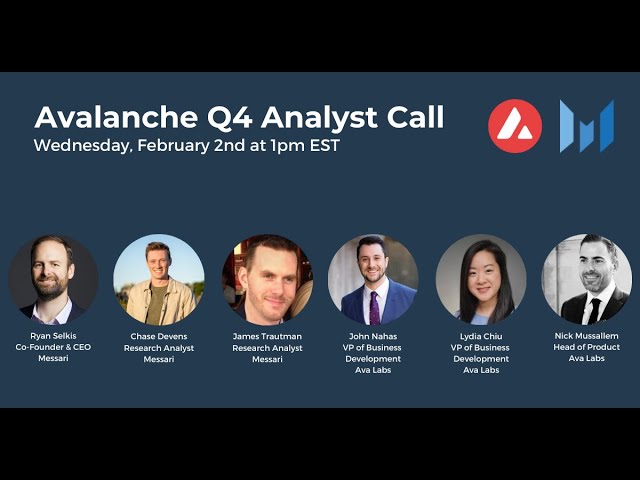 Avalanche Q4 Analyst Call
Wednesday, February 2nd at 1pm EST

Ryan Selkis
Co-Founder & CEO
Messari

Chase Devens
Research Analyst
Messari

James Trautman
Research Analyst
Messari

John Nahas
VP of Business Development
Ava Labs

Lydia Chiu
VP of Business Development
Ava Labs

Nick Mussallem
Head of Product
Ava Labs